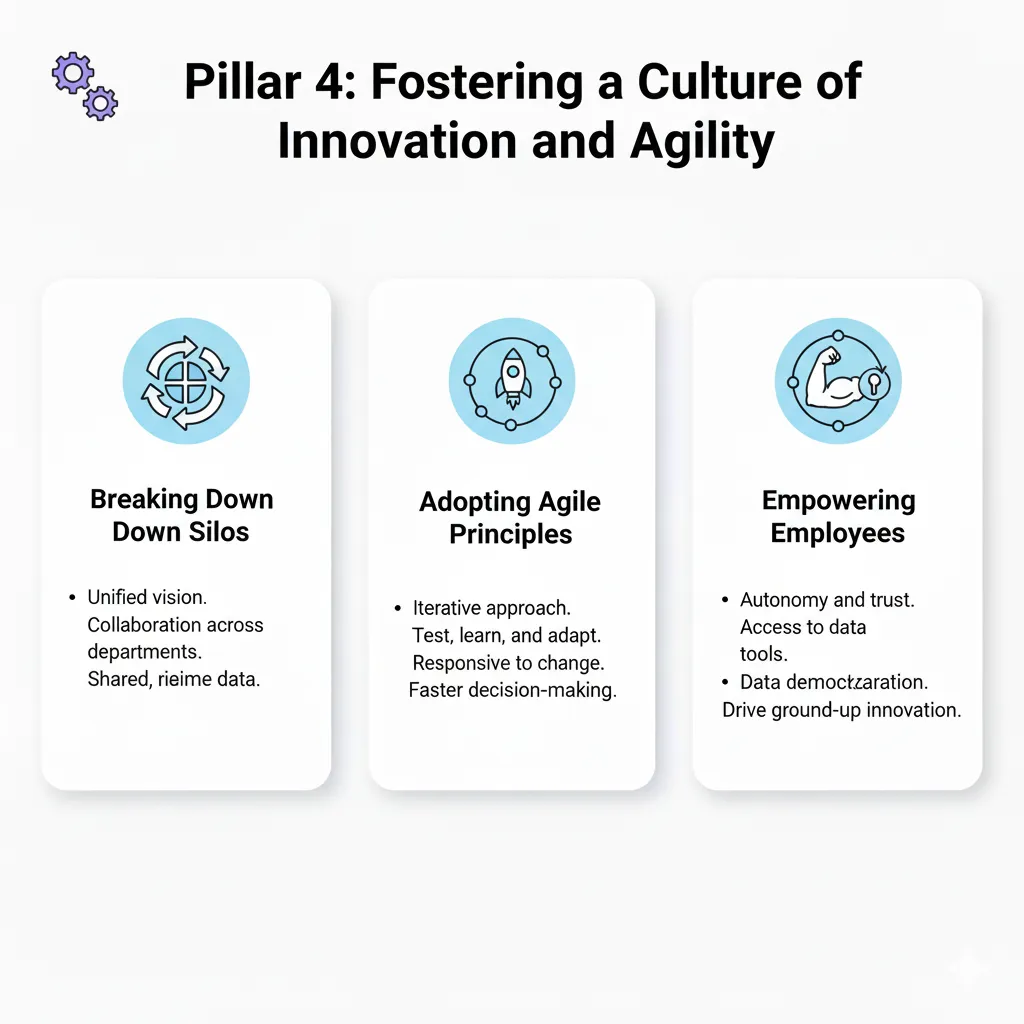 Pillar 4: Fostering a Culture of Innovation and Agility

Breaking Down Down Silos

• Unified vision.
Collaboration across departments.
Shared, rieime data.

Adopting Agile Principles

• Iterative approach.
Test, learn, and adapt.
Responsive to change.
Faster decision-making.

Empowering Employees

• Autonomy and trust.
Access to data tools.
• Data democtzaration.
Drive ground-up innovation.